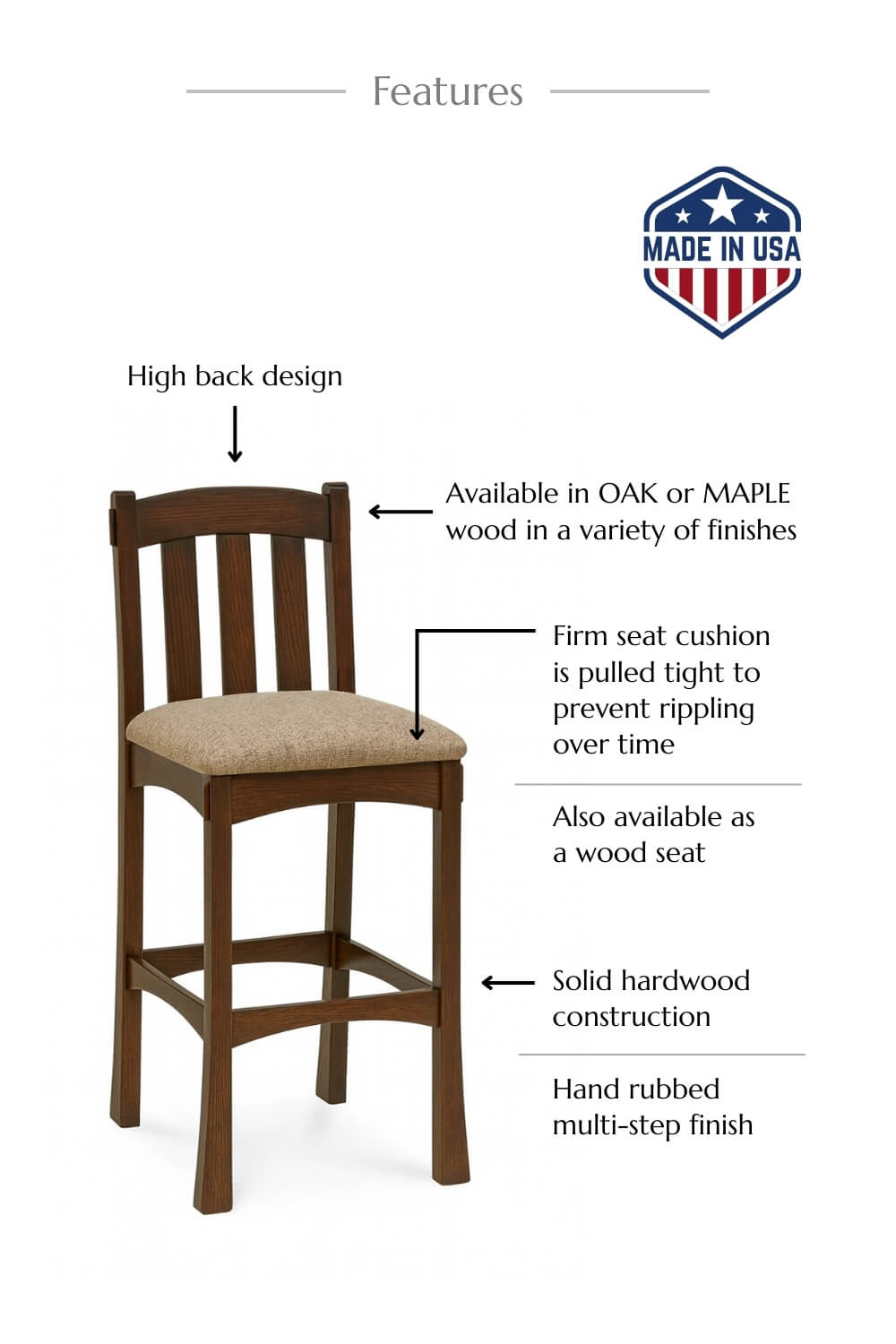 Features

MADE IN USA

High back design

Available in OAK or MAPLE wood in a variety of finishes

Firm seat cushion is pulled tight to prevent rippling over time

Also available as a wood seat

Solid hardwood construction

Hand rubbed multi-step finish